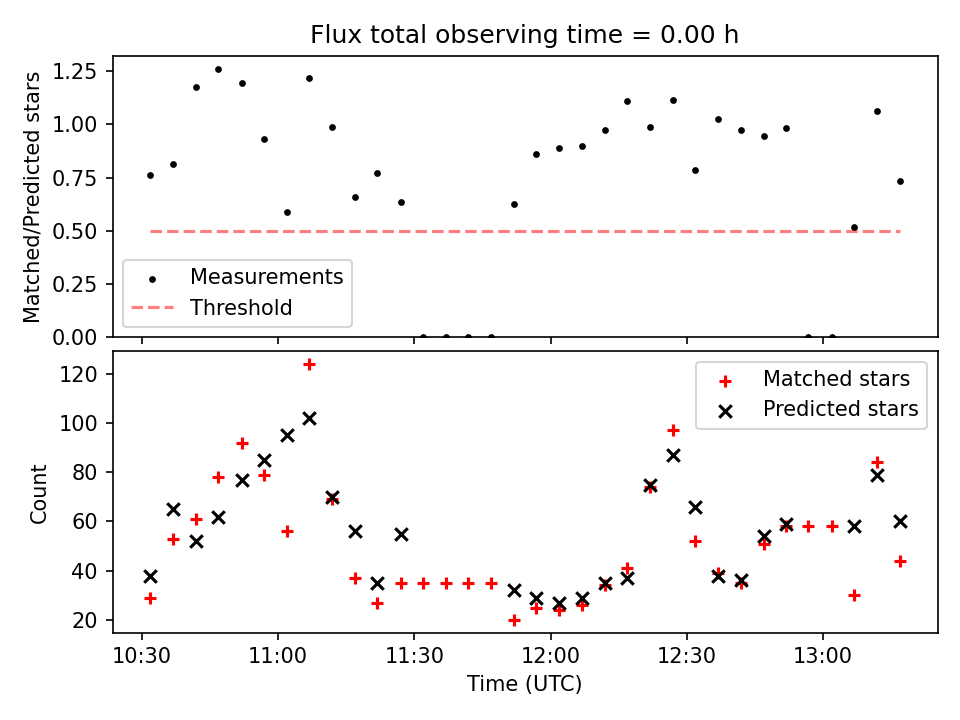 Flux total observing time = 0.00 h

Matched/Predicted stars

1.25
1.00
0.75
0.50
0.25
0.00

Measurements
Threshold

Count

120
100
80
60
40
20

Matched stars
Predicted stars

10:30
11:00
11:30
12:00
12:30
13:00

Time (UTC)